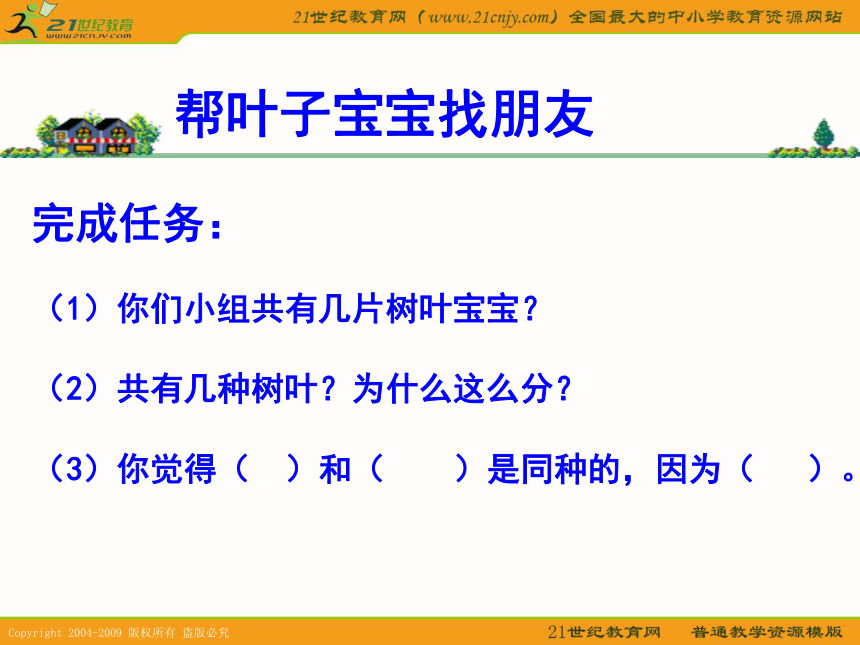 21世纪教育
www.21cnjy.com

21世纪教育网（www.21cnjy.com）全国最大的中小学教育资源网站

帮叶子宝宝找朋友

完成任务：

（1）你们小组共有几片树叶宝宝？

（2）共有几种树叶？为什么这么分？

（3）你觉得（　）和（　　）是同种的，因为（　　）。

Copyright 2004-2009 版权所有 盗版必究

21世纪教育网　普通教学资源模版